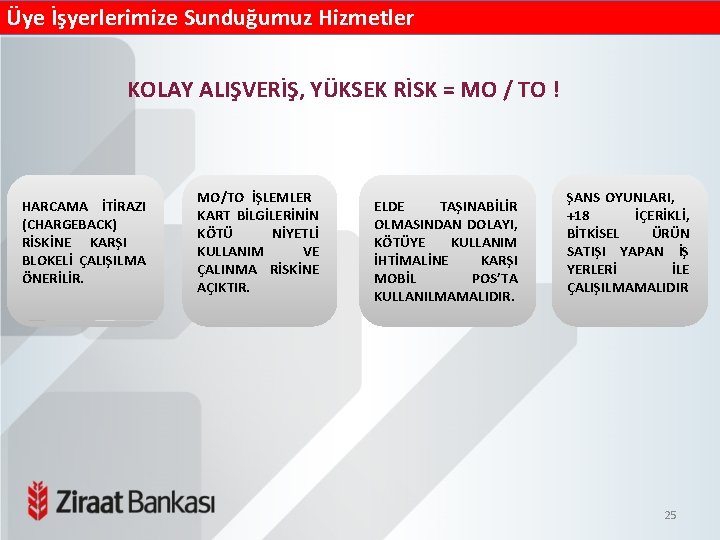 Üye İşyerlerimize Sunduğumuz Hizmetler

KOLAY ALIŞVERİŞ, YÜKSEK RİSK = MO / TO !

HARCAMA İTİRAZI (CHARGEBACK) RİSKİNE KARŞI BLOKELİ ÇALIŞILMA ÖNERİLİR.

MO/TO İŞLEMLER KART BİLGİLERİNİN KÖTÜ NİYETLİ KULLANIM VE ÇALINMA RİSKİNE AÇIKTIR.

ELDE TAŞINABİLİR OLMASINDAN DOLAYI, KÖTÜYE KULLANIM İHTİMALİNE KARŞI MOBİL POS'TA KULLANILMAMALIDIR.

ŞANS OYUNLARI, +18 İÇERİKLİ, BİTKİSEL ÜRÜN SATIŞI YAPAN İŞ YERLERİ İLE ÇALIŞILMAMALIDIR

Ziraat Bankası

25